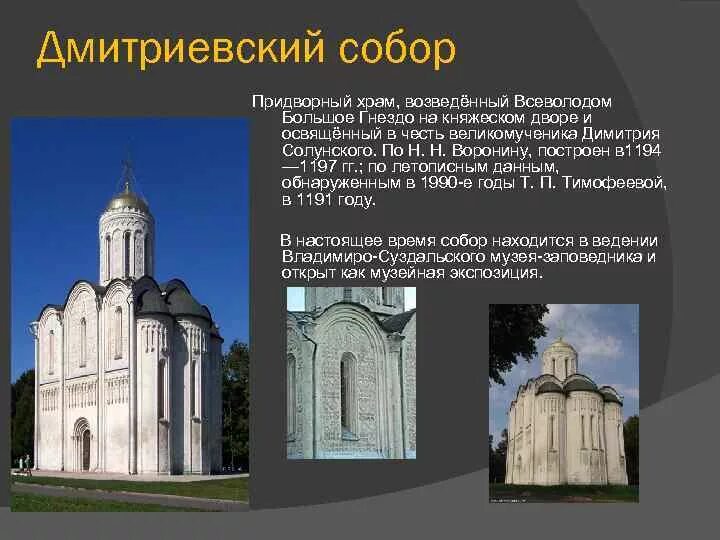 Дмитриевский собор

Придворный храм, возведённый Всеволодом Большое Гнездо на княжеском дворе и освящённый в честь великомученика Димитрия Солунского. По Н. Н. Воронину, построен в1194—1197 гг.; по летописным данным, обнаруженным в 1990-е годы Т. П. Тимофеевой, в 1191 году.

В настоящее время собор находится в ведении Владимиро-Суздальского музея-заповедника и открыт как музейная экспозиция.